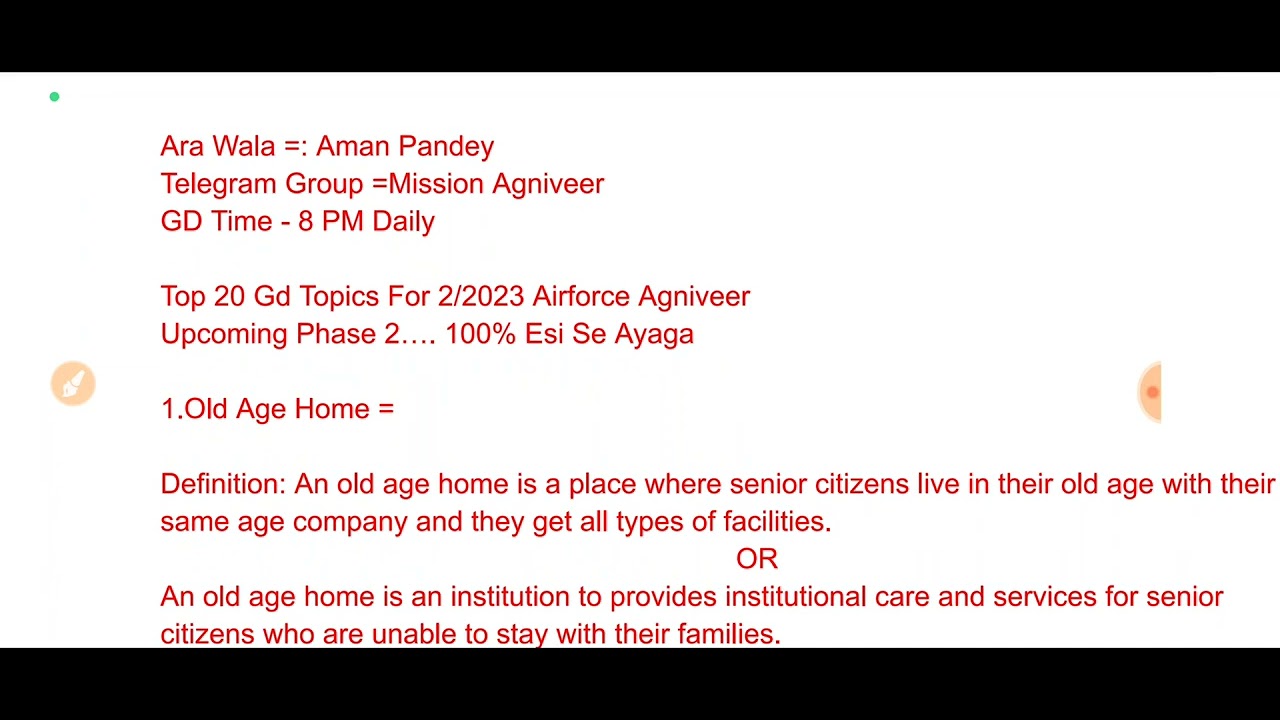 Ara Wala =: Aman Pandey
Telegram Group =Mission Agniveer
GD Time - 8 PM Daily

Top 20 Gd Topics For 2/2023 Airforce Agniveer
Upcoming Phase 2…. 100% Esi Se Ayaga

1.Old Age Home =

Definition: An old age home is a place where senior citizens live in their old age with their same age company and they get all types of facilities.

OR

An old age home is an institution to provides institutional care and services for senior citizens who are unable to stay with their families.